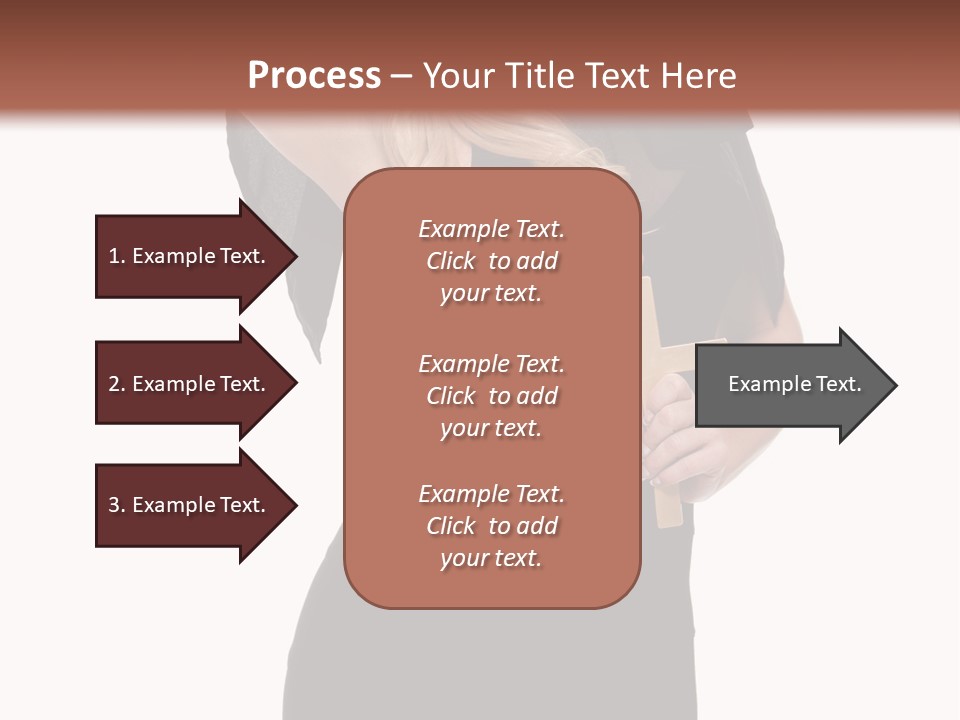 Process – Your Title Text Here

1. Example Text.

2. Example Text.

3. Example Text.

Example Text. Click to add your text.

Example Text. Click to add your text.

Example Text. Click to add your text.

Example Text.